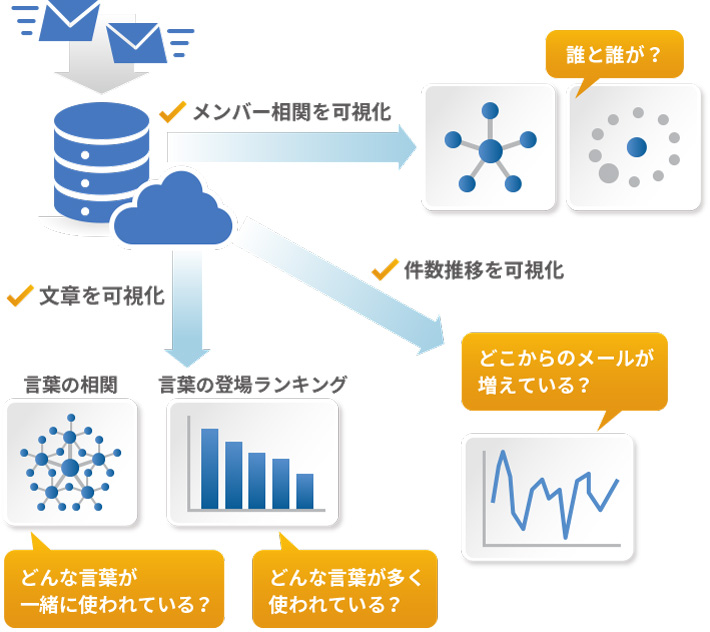 誰と誰が？

メンバー相関を可視化

件数推移を可視化

文章を可視化

どこからのメールが増えている？

言葉の相関

言葉の登場ランキング

どんな言葉が一緒に使われている？

どんな言葉が多く使われている？